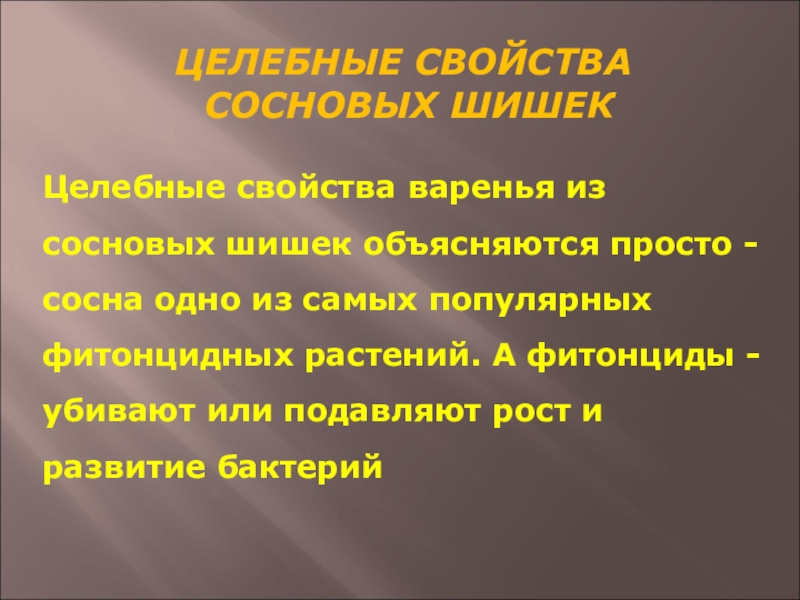 ЦЕЛЕБНЫЕ СВОЙСТВА СОСНОВЫХ ШИШЕК

Целебные свойства варенья из сосновых шишек объясняются просто - сосна одно из самых популярных фитонцидных растений. А фитонциды - убивают или подавляют рост и развитие бактерий